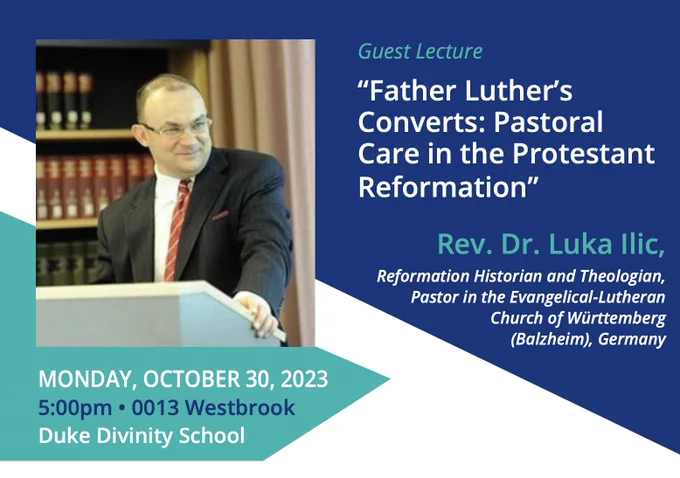 Guest Lecture

“Father Luther’s Converts: Pastoral Care in the Protestant Reformation”

Rev. Dr. Luka Ilic,

Reformation Historian and Theologian, Pastor in the Evangelical-Lutheran Church of Württemberg (Balzheim), Germany

MONDAY, OCTOBER 30, 2023
5:00pm • 0013 Westbrook
Duke Divinity School